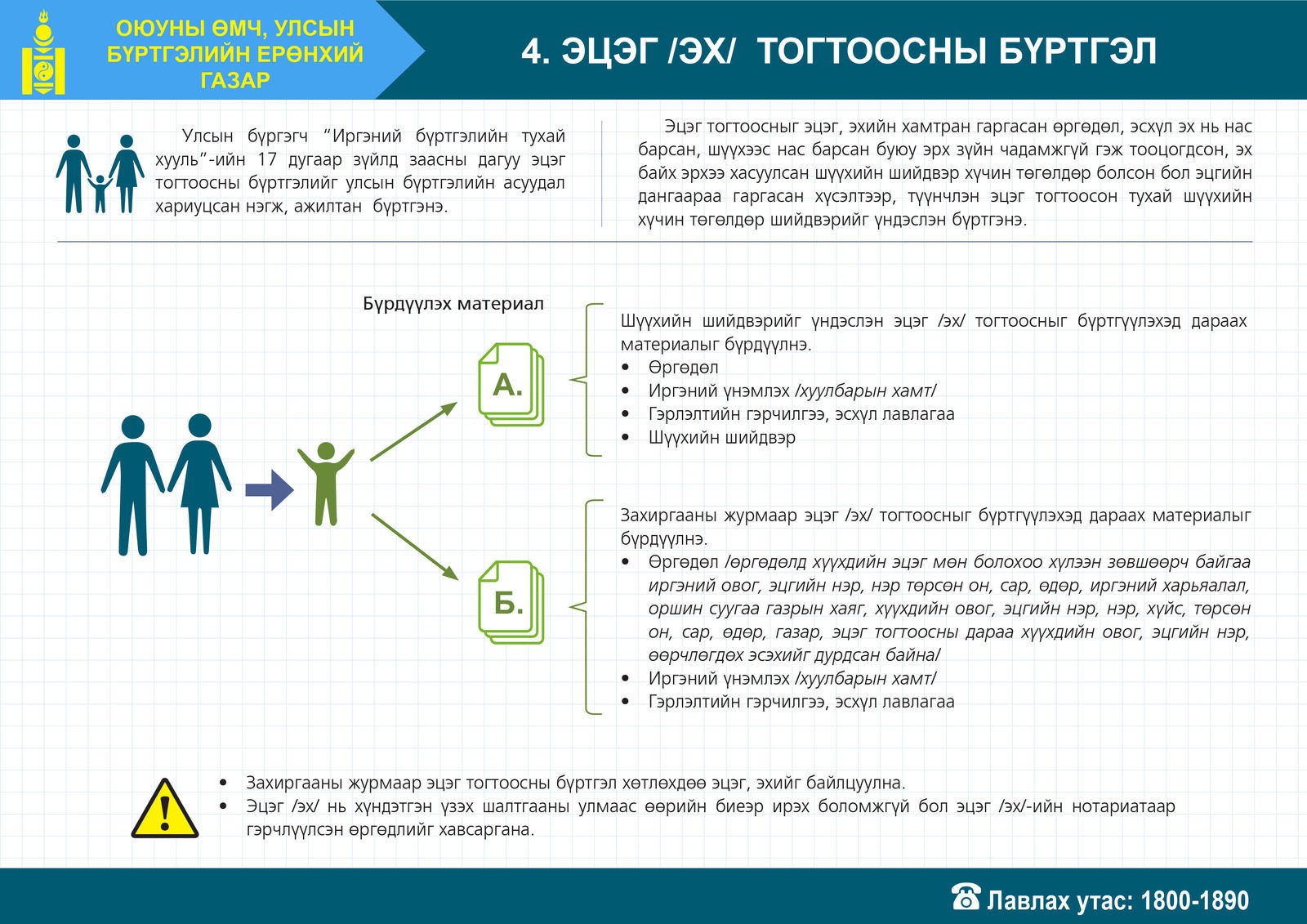 ОЮУНЫ ӨМЧ, УЛСЫН БҮРТГЭЛИЙН ЕРӨНХИЙ ГАЗАР

4. ЭЦЭГ /ЭХ/ ТОГТООСНЫ БҮРТГЭЛ

Улсын бүргэгч "Иргэний бүртгэлийн тухай хууль"-ийн 17 дугаар зүйлд заасны дагуу эцэг тогтоосны бүртгэлийг улсын бүртгэлийн асуудал хариуцсан нэгж, ажилтан бүртгэнэ.

Эцэг тогтоосныг эцэг, эхийн хамтран гаргасан өргөдөл, эсхүл эх нь нас барсан, шүүхээс нас барсан буюу эрх зүйн чадамжгүй гэж тооцогдсон, эх байх эрхээ хасуулсан шүүхийн шийдвэр хүчин төгөлдөр болсон бол эцгийн дангаараа гаргасан хүсэлтээр, түүнчлэн эцэг тогтоосон тухай шүүхийн хүчин төгөлдөр шийдвэрийг үндэслэн бүртгэнэ.

Бүрдүүлэх материал

А.

Шүүхийн шийдвэрийг үндэслэн эцэг /эх/ тогтоосныг бүртгүүлэхэд дараах материалыг бүрдүүлнэ.
• Өргөдөл
• Иргэний үнэмлэх /хуулбарын хамт/
• Гэрлэлтийн гэрчилгээ, эсхүл лавлагаа
• Шүүхийн шийдвэр

Б.

Захиргааны журмаар эцэг /эх/ тогтоосныг бүртгүүлэхэд дараах материалыг бүрдүүлнэ.
• Өргөдөл /өргөдөлд хүүхдийн эцэг мөн болохоо хүлээн зөвшөөрч байгаа иргэний овог, эцгийн нэр, нэр төрсөн он, сар, өдөр, иргэний харьяалал, оршин суугаа газрын хаяг, хүүхдийн овог, эцгийн нэр, нэр, хүйс, төрсөн он, сар, өдөр, газар, эцэг тогтоосны дараа хүүхдийн овог, эцгийн нэр, өөрчлөгдөх эсэхийг дурдсан байна/
• Иргэний үнэмлэх /хуулбарын хамт/
• Гэрлэлтийн гэрчилгээ, эсхүл лавлагаа

• Захиргааны журмаар эцэг тогтоосны бүртгэл хөтлөхдөө эцэг, эхийг байлцуулна.
• Эцэг /эх/ нь хүндэтгэн үзэх шалтгааны улмаас өөрийн биеэр ирэх боломжгүй бол эцэг /эх/-ийн нотариатаар гэрчлүүлсэн өргөдлийг хавсаргана.

Лавлах утас: 1800-1890